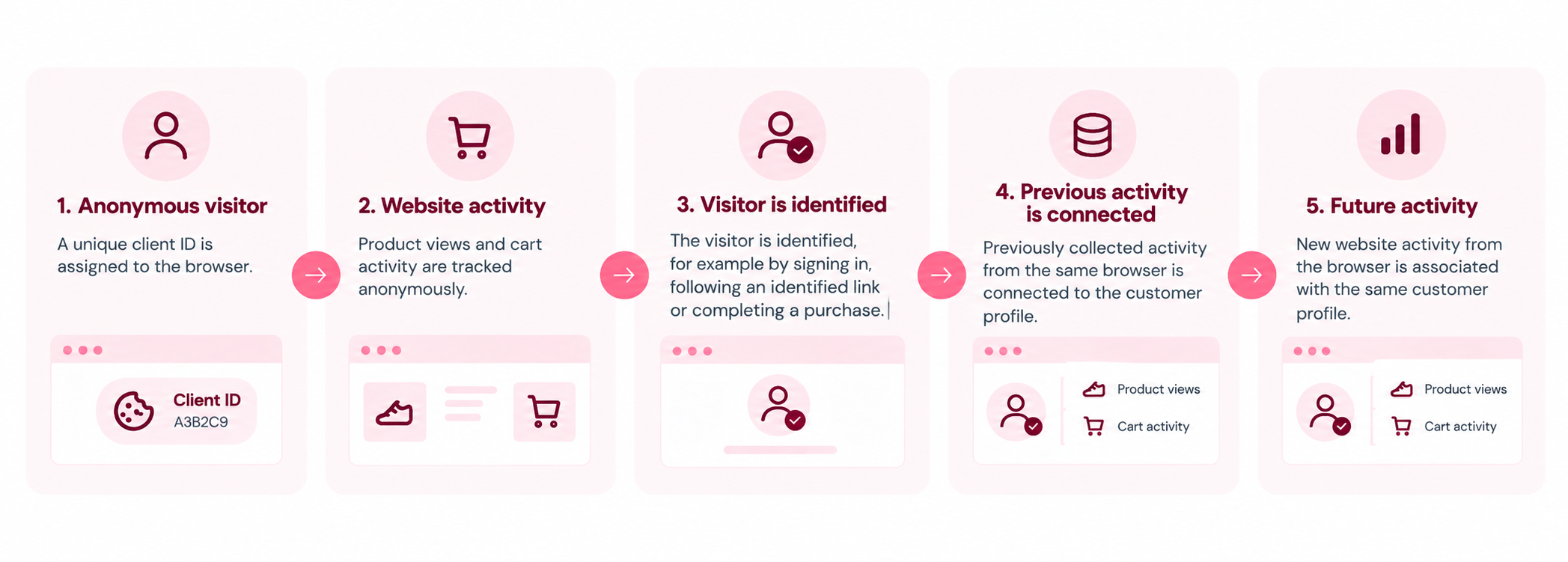 1. Anonymous visitor

A unique client ID is assigned to the browser.

Client ID
A3B2C9

2. Website activity

Product views and cart activity are tracked anonymously.

3. Visitor is identified

The visitor is identified, for example by signing in, following an identified link or completing a purchase.

4. Previous activity is connected

Previously collected activity from the same browser is connected to the customer profile.

Product views
Cart activity

5. Future activity

New website activity from the browser is associated with the same customer profile.

Product views
Cart activity